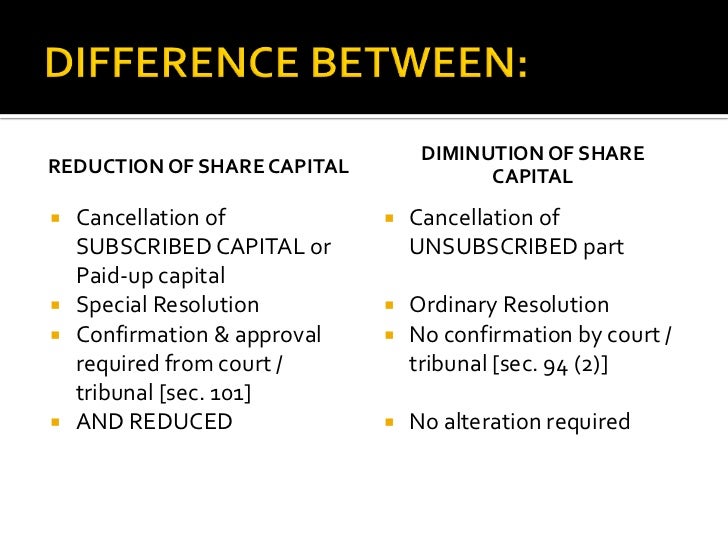 DIFFERENCE BETWEEN:

REDUCTION OF SHARE CAPITAL

- Cancellation of SUBSCRIBED CAPITAL or Paid-up capital
- Special Resolution
- Confirmation & approval required from court / tribunal [sec. 101]
- AND REDUCED

DIMINUTION OF SHARE CAPITAL

- Cancellation of UNSUBSCRIBED part
- Ordinary Resolution
- No confirmation by court / tribunal [sec. 94 (2)]
- No alteration required